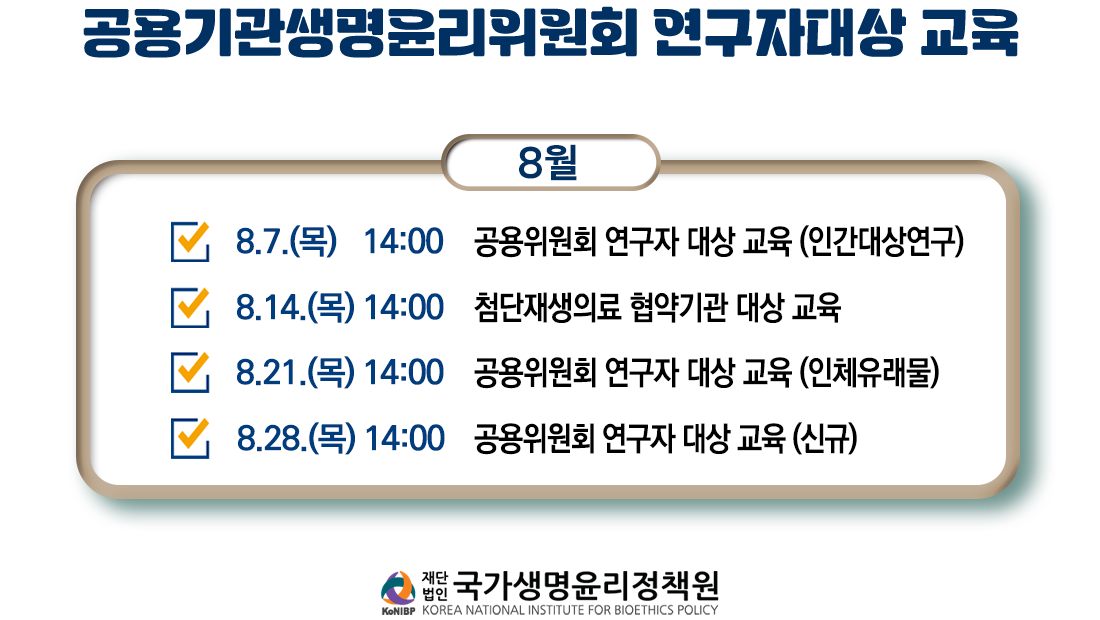 공용기관생명윤리위원회 연구자대상 교육

8월

8.7.(목) 14:00 공용위원회 연구자 대상 교육 (인간대상연구)

8.14.(목) 14:00 첨단재생의료 협약기관 대상 교육

8.21.(목) 14:00 공용위원회 연구자 대상 교육 (인체유래물)

8.28.(목) 14:00 공용위원회 연구자 대상 교육 (신규)

KoNIBP 재단법인 국가생명윤리정책원
KOREA NATIONAL INSTITUTE FOR BIOETHICS POLICY